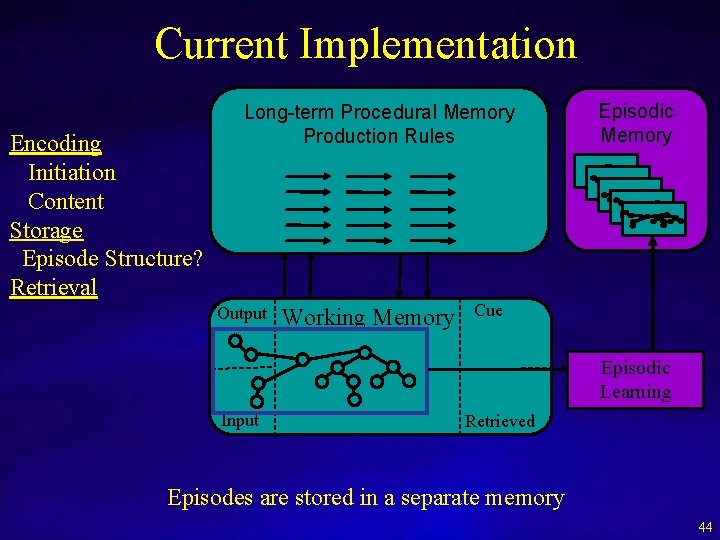 Current Implementation

Encoding
Initiation
Content
Storage
Episode Structure?
Retrieval

Long-term Procedural Memory
Production Rules

Episodic
Memory

Output
Working Memory
Cue
Input
Retrieved

Episodic
Learning

Episodes are stored in a separate memory

44